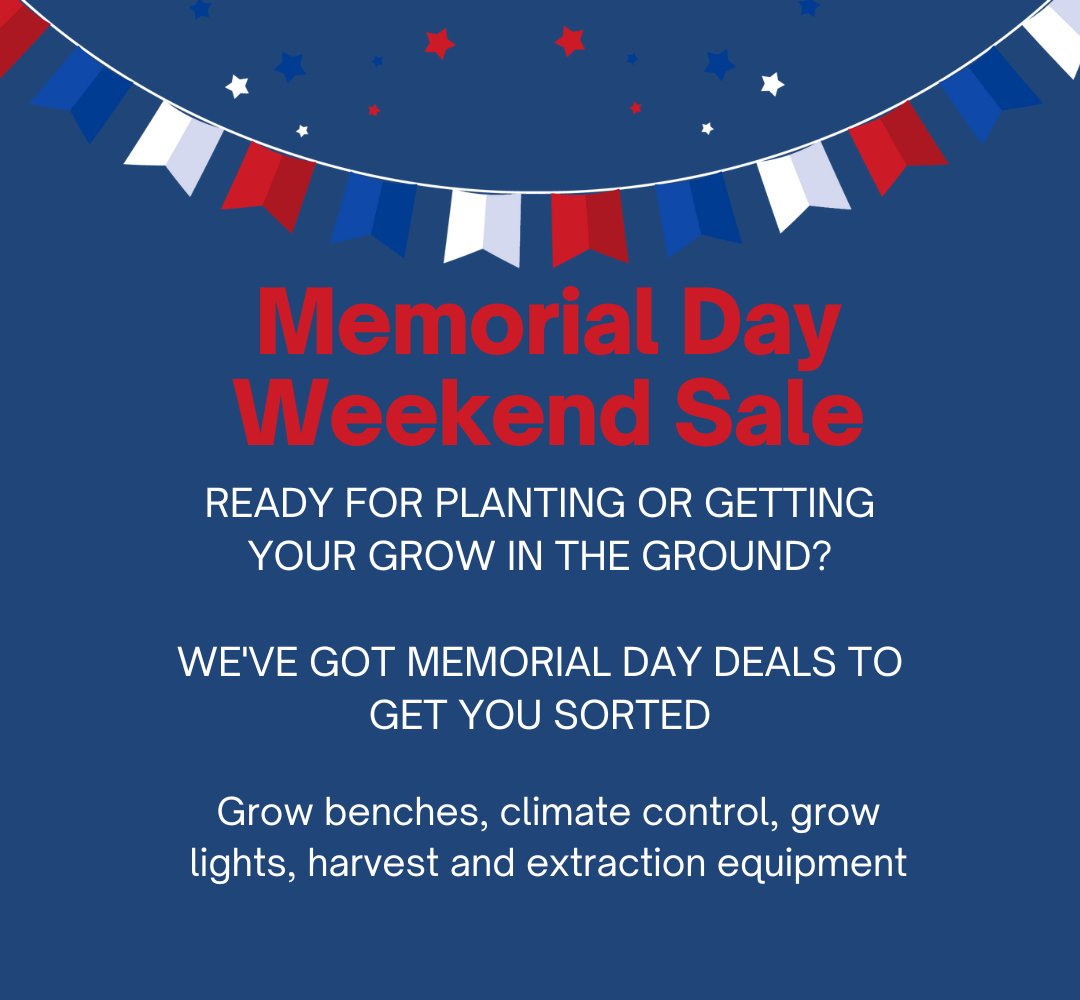 Memorial Day Weekend Sale

READY FOR PLANTING OR GETTING YOUR GROW IN THE GROUND?

WE'VE GOT MEMORIAL DAY DEALS TO GET YOU SORTED

Grow benches, climate control, grow lights, harvest and extraction equipment